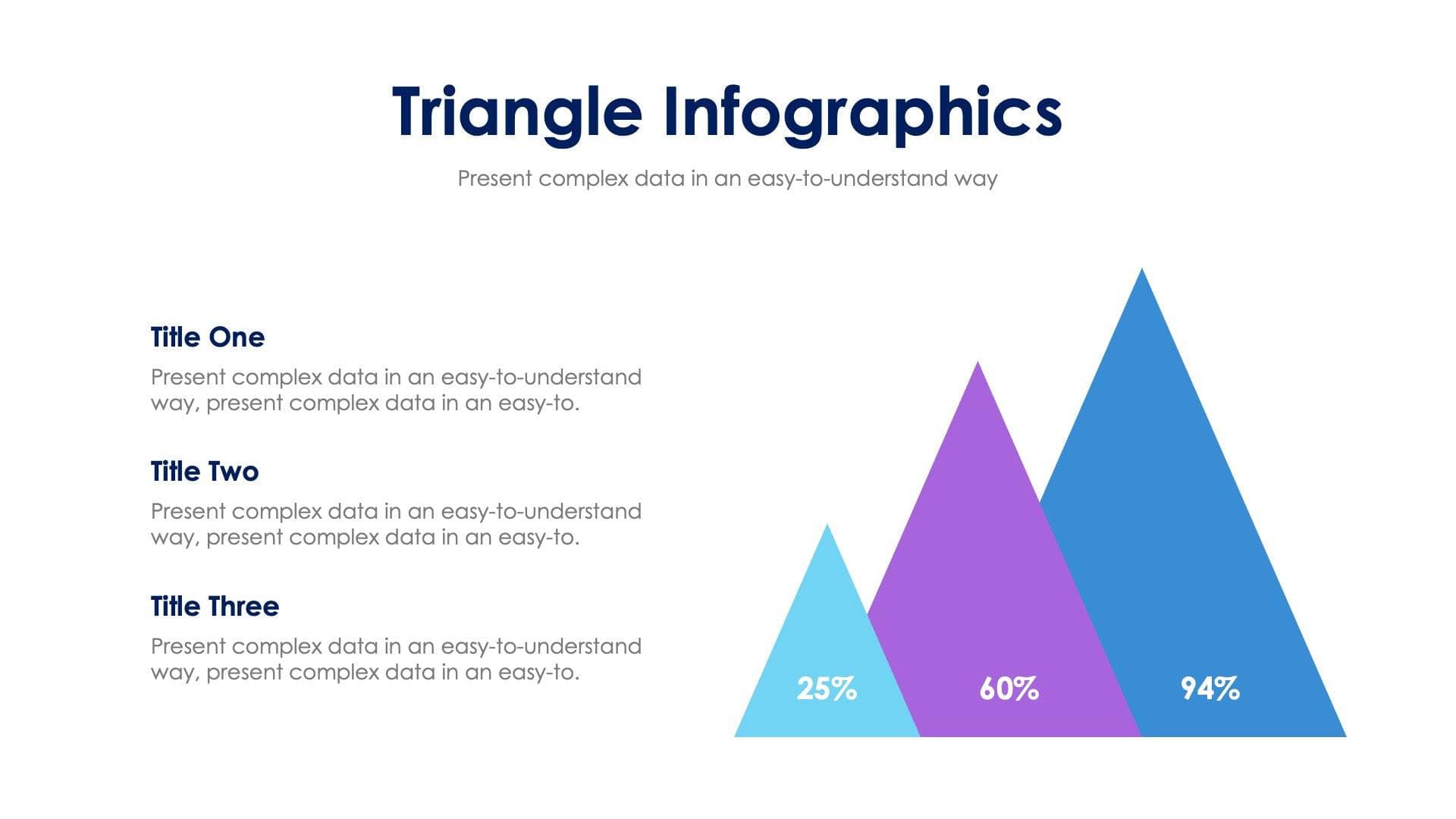 Triangle Infographics

Present complex data in an easy-to-understand way

Title One

Present complex data in an easy-to-understand way, present complex data in an easy-to.

Title Two

Present complex data in an easy-to-understand way, present complex data in an easy-to.

Title Three

Present complex data in an easy-to-understand way, present complex data in an easy-to.

25%

60%

94%